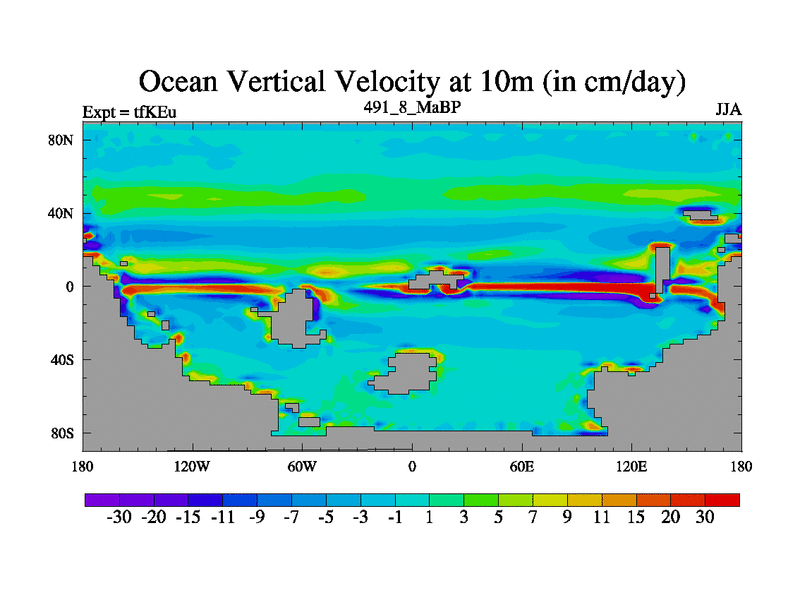 Ocean Vertical Velocity at 10m (in cm/day)

Expt = tfKEu
491_8_MaBP
JJA

80N
40N
0
40S
80S

180
120W
60W
0
60E
120E
180

-30 -20 -15 -11 -9 -7 -5 -3 -1 1 3 5 7 9 11 15 20 30